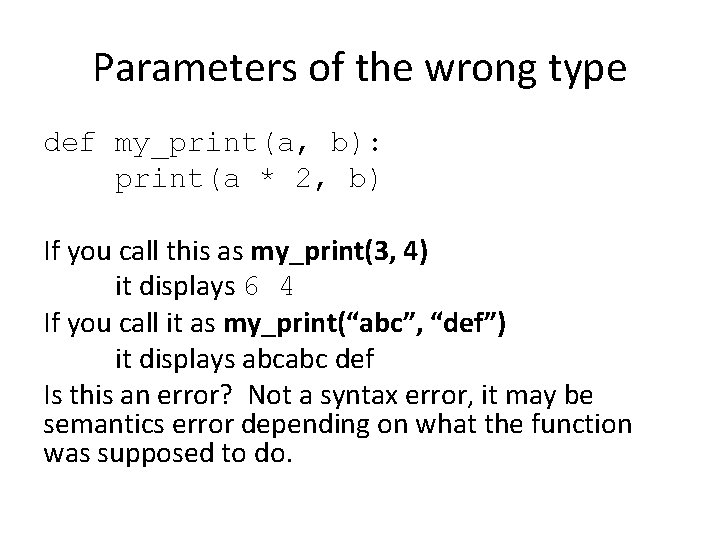 Parameters of the wrong type

def my_print(a, b):
    print(a * 2, b)

If you call this as my_print(3, 4)
it displays 6 4
If you call it as my_print(“abc”, “def”)
it displays abcabc def
Is this an error? Not a syntax error, it may be semantics error depending on what the function was supposed to do.